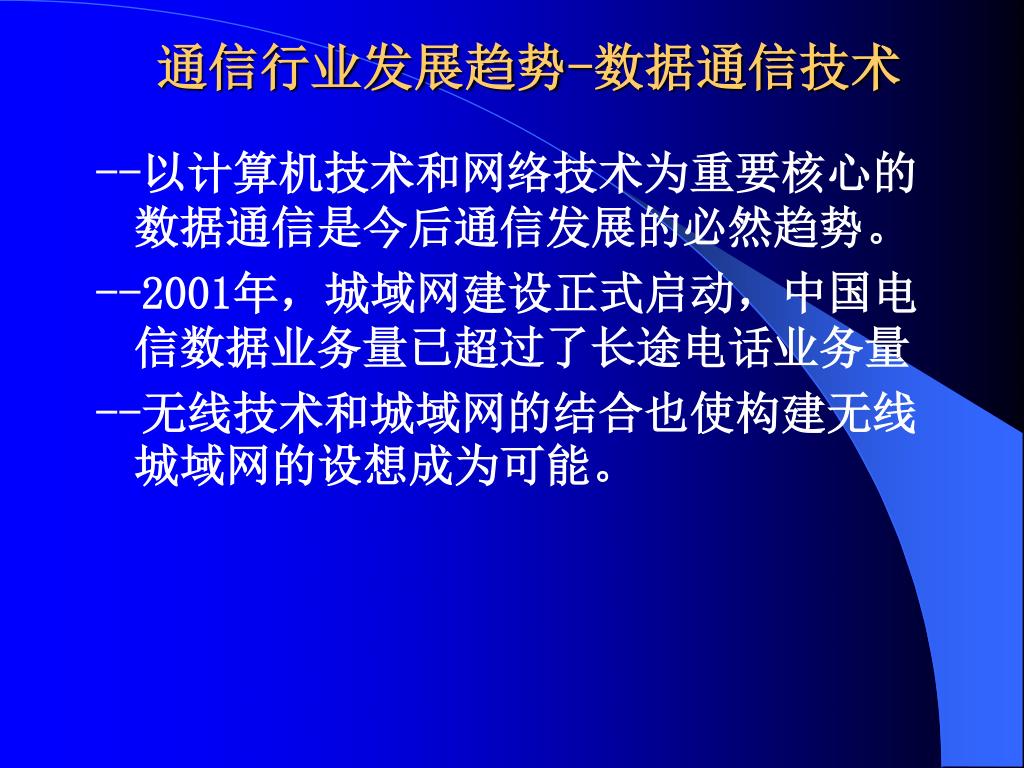 通信行业发展趋势-数据通信技术

--以计算机技术和网络技术为重要核心的数据通信是今后通信发展的必然趋势。

--2001年，城域网建设正式启动，中国电信数据业务量已超过了长途电话业务量

--无线技术和城域网的结合也使构建无线城域网的设想成为可能。